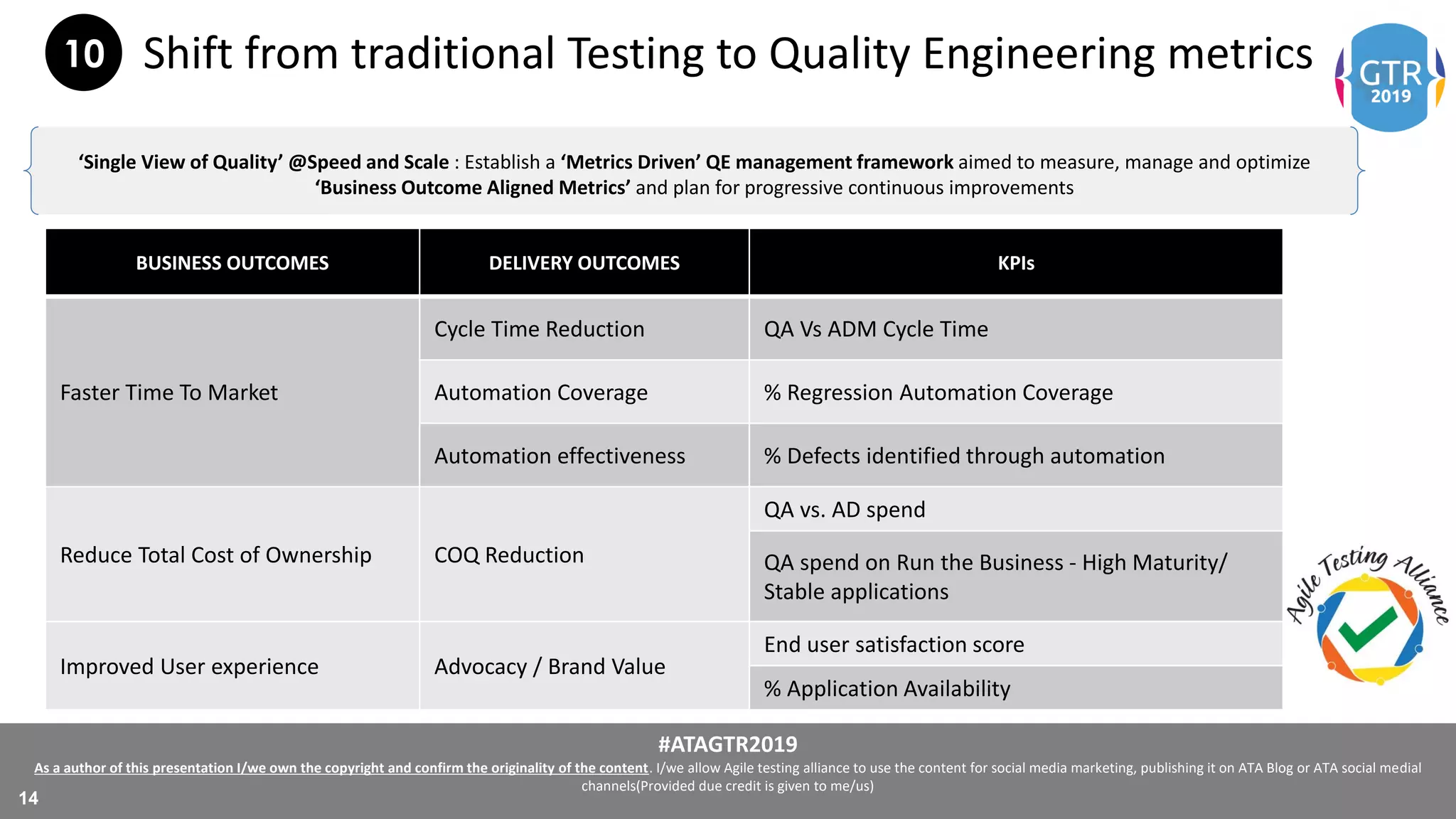 10 Shift from traditional Testing to Quality Engineering metrics

GTR 2019

'Single View of Quality' @Speed and Scale : Establish a 'Metrics Driven' QE management framework aimed to measure, manage and optimize 'Business Outcome Aligned Metrics' and plan for progressive continuous improvements

| BUSINESS OUTCOMES | DELIVERY OUTCOMES | KPIs |
|---|---|---|
| Faster Time To Market | Cycle Time Reduction | QA Vs ADM Cycle Time |
| | Automation Coverage | % Regression Automation Coverage |
| | Automation effectiveness | % Defects identified through automation |
| Reduce Total Cost of Ownership | COQ Reduction | QA vs. AD spend |
| | | QA spend on Run the Business - High Maturity/ Stable applications |
| Improved User experience | Advocacy / Brand Value | End user satisfaction score |
| | | % Application Availability |

Agile Testing Alliance

#ATAGTR2019

As a author of this presentation I/we own the copyright and confirm the originality of the content. I/we allow Agile testing alliance to use the content for social media marketing, publishing it on ATA Blog or ATA social medial channels(Provided due credit is given to me/us)

14